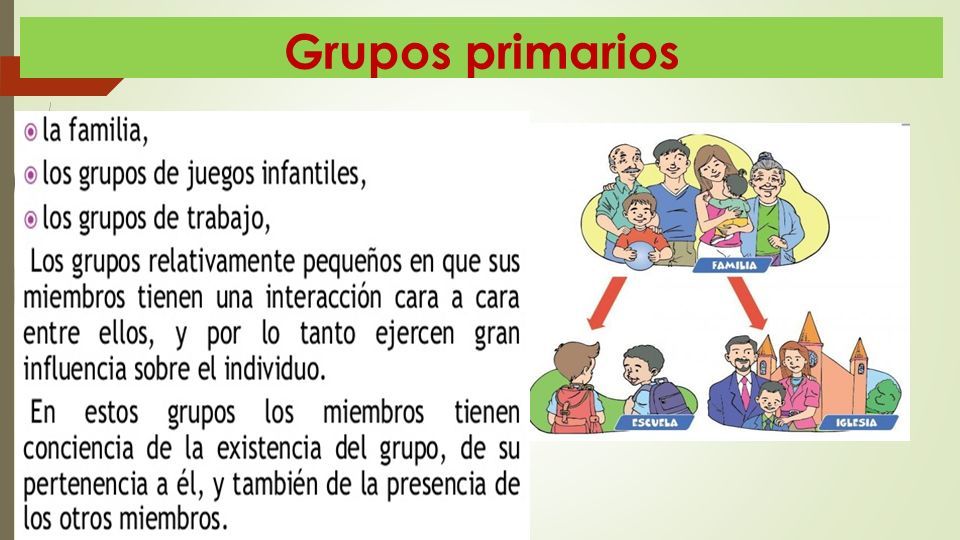 Grupos primarios

la familia,

los grupos de juegos infantiles,

los grupos de trabajo,

Los grupos relativamente pequeños en que sus miembros tienen una interacción cara a cara entre ellos, y por lo tanto ejercen gran influencia sobre el individuo.

En estos grupos los miembros tienen conciencia de la existencia del grupo, de su pertenencia a él, y también de la presencia de los otros miembros.

FAMILIA

ESCUELA

IGLESIA